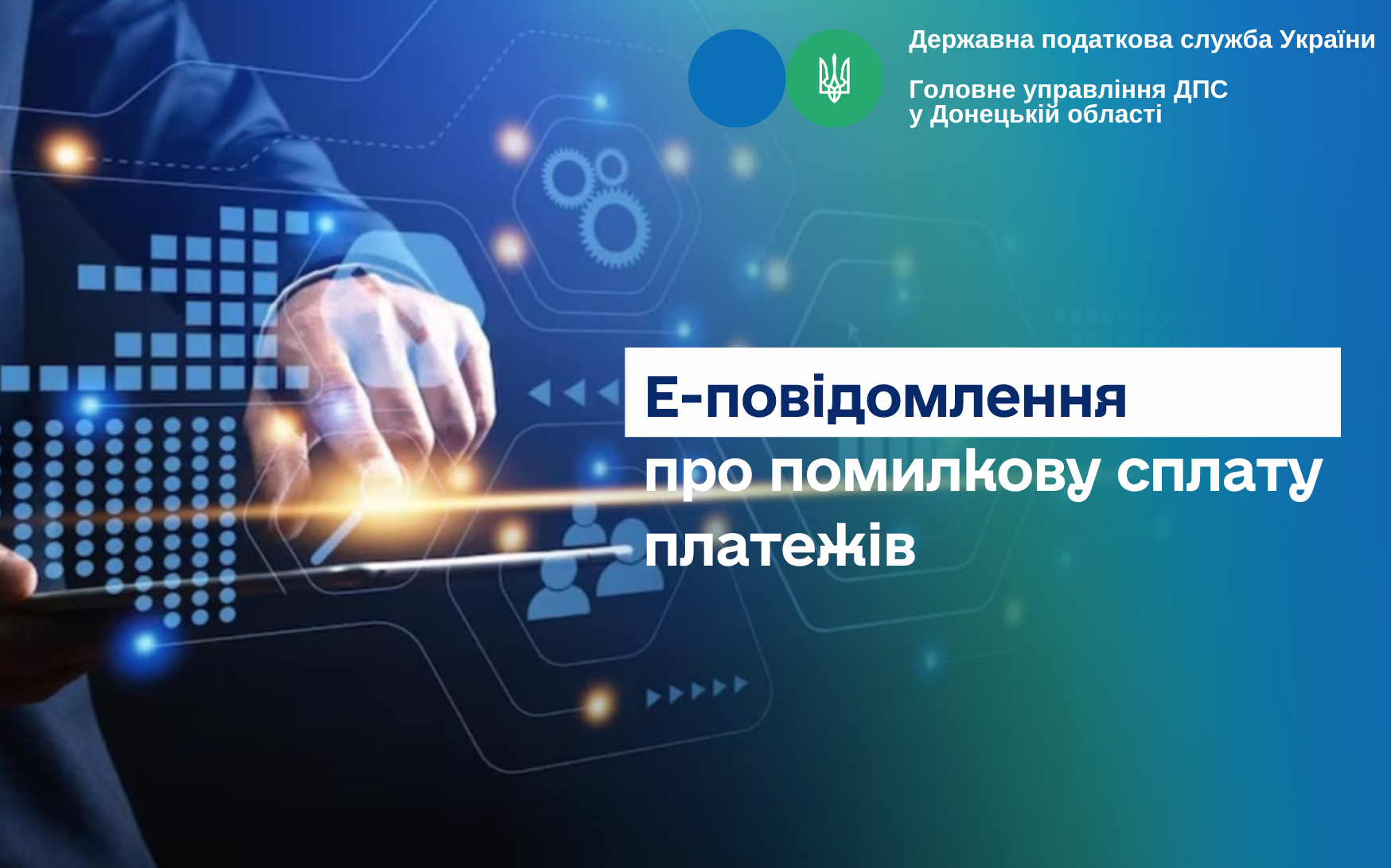 Державна податкова служба України

Головне управління ДПС у Донецькій області

Е-повідомлення про помилкову сплату платежів